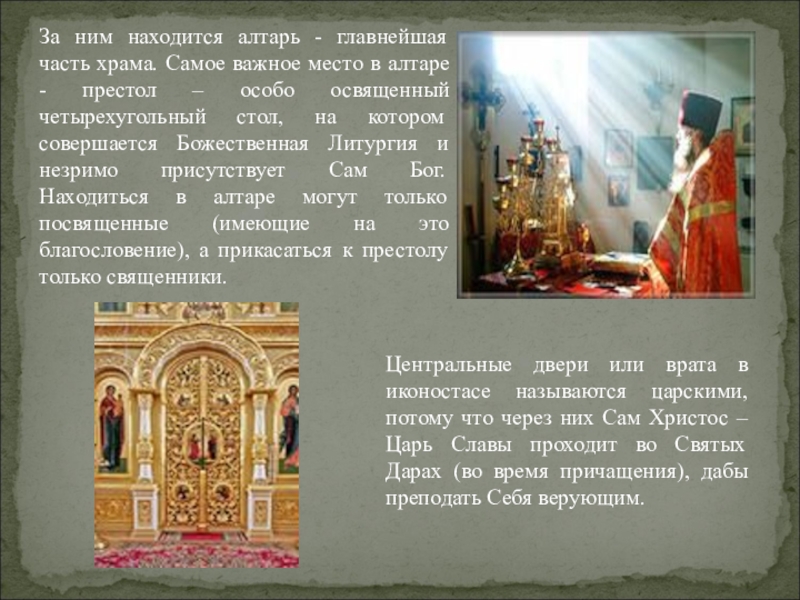 За ним находится алтарь - главнейшая часть храма. Самое важное место в алтаре - престол – особо освященный четырехугольный стол, на котором совершается Божественная Литургия и незримо присутствует Сам Бог. Находиться в алтаре могут только посвященные (имеющие на это благословение), а прикасаться к престолу только священники.

Центральные двери или врата в иконостасе называются царскими, потому что через них Сам Христос – Царь Славы проходит во Святых Дарах (во время причащения), дабы преподать Себя верующим.